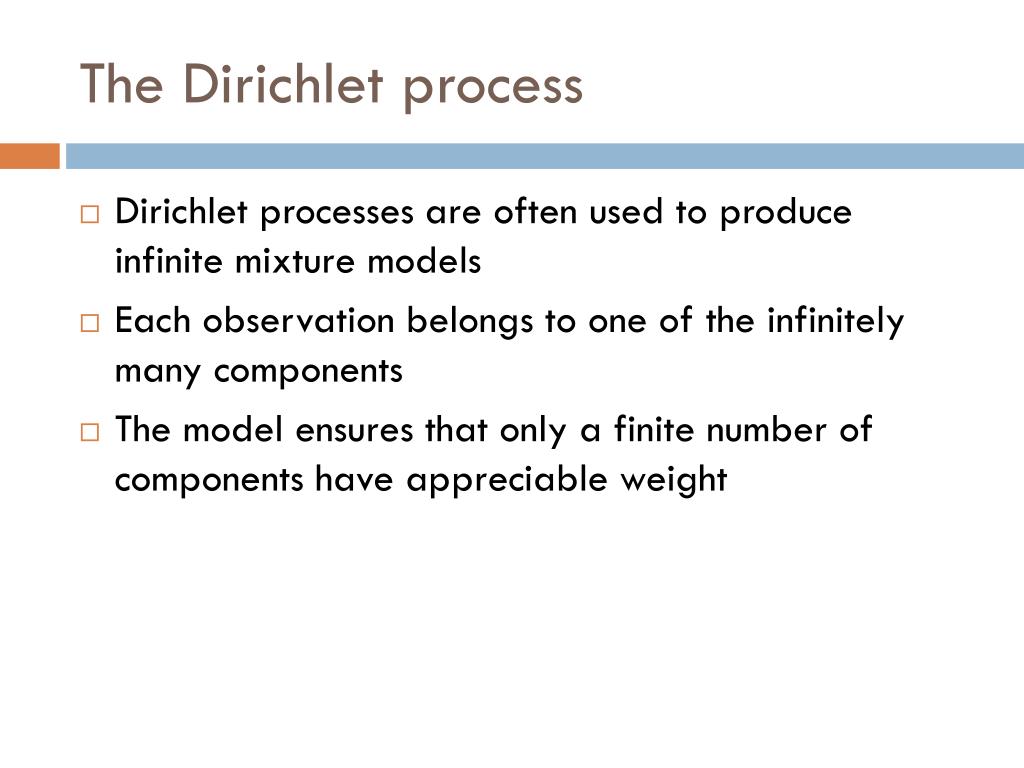 The Dirichlet process

□ Dirichlet processes are often used to produce infinite mixture models

□ Each observation belongs to one of the infinitely many components

□ The model ensures that only a finite number of components have appreciable weight